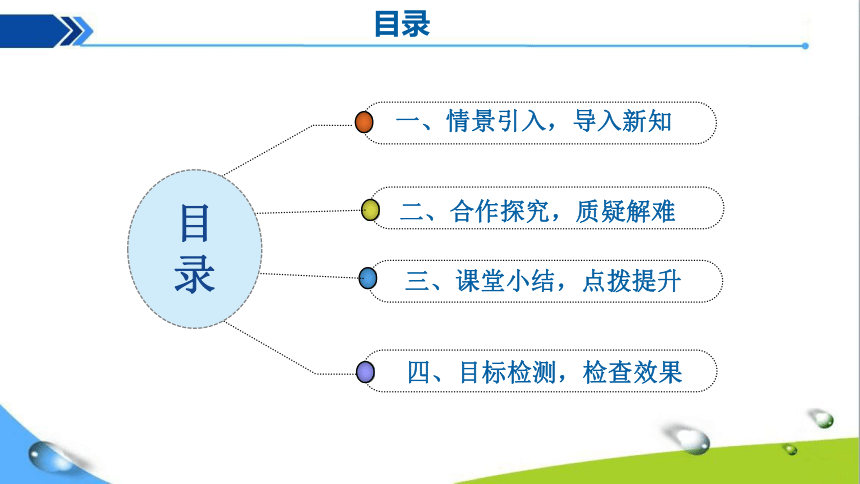 目录

目录

一、情景引入，导入新知

二、合作探究，质疑解难

三、课堂小结，点拨提升

四、目标检测，检查效果